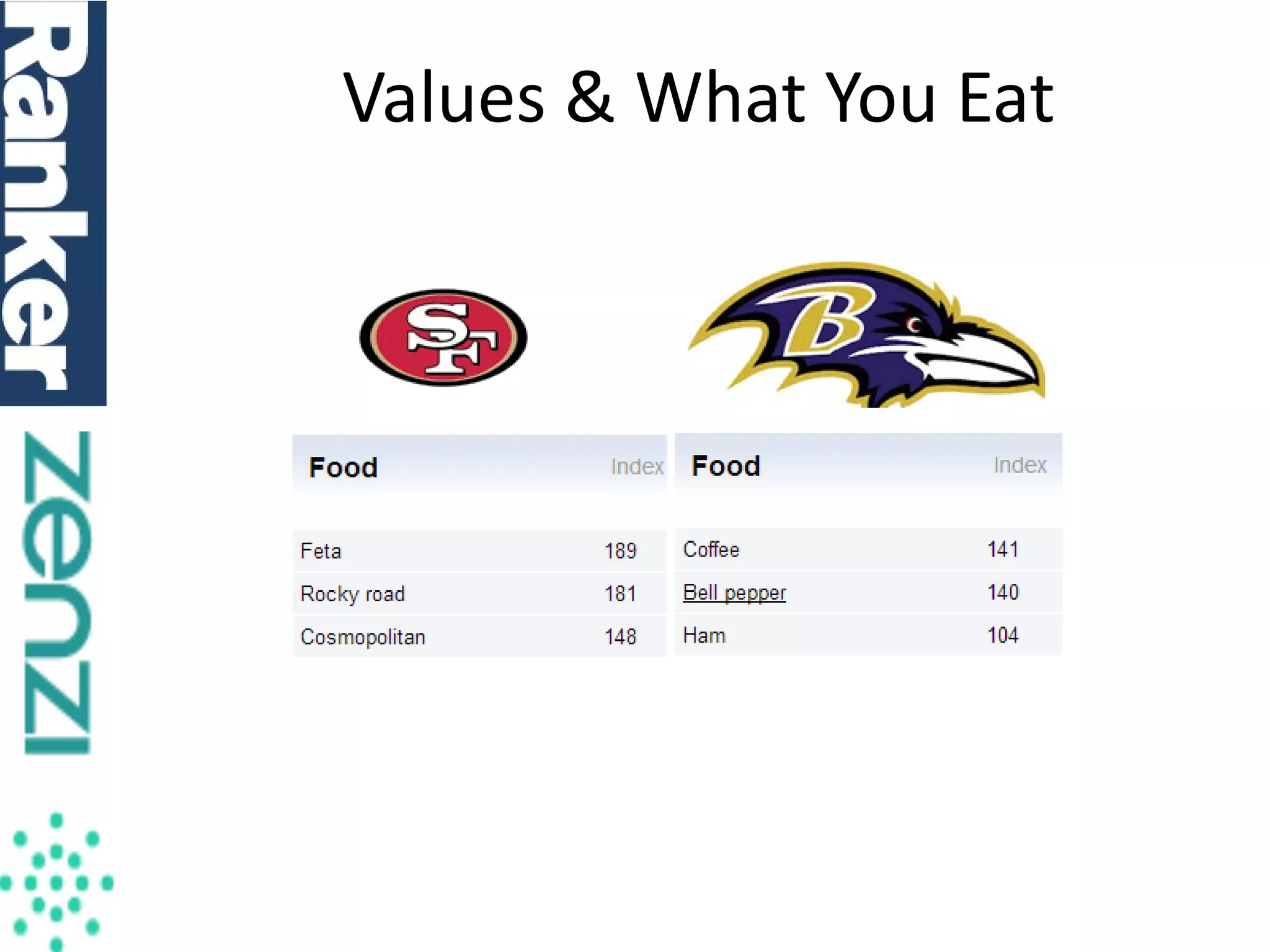 Ranker

zenzi

Values & What You Eat

SF

B

| Food | Index |
|---|---|
| Feta | 189 |
| Rocky road | 181 |
| Cosmopolitan | 148 |

| Food | Index |
|---|---|
| Coffee | 141 |
| Bell pepper | 140 |
| Ham | 104 |